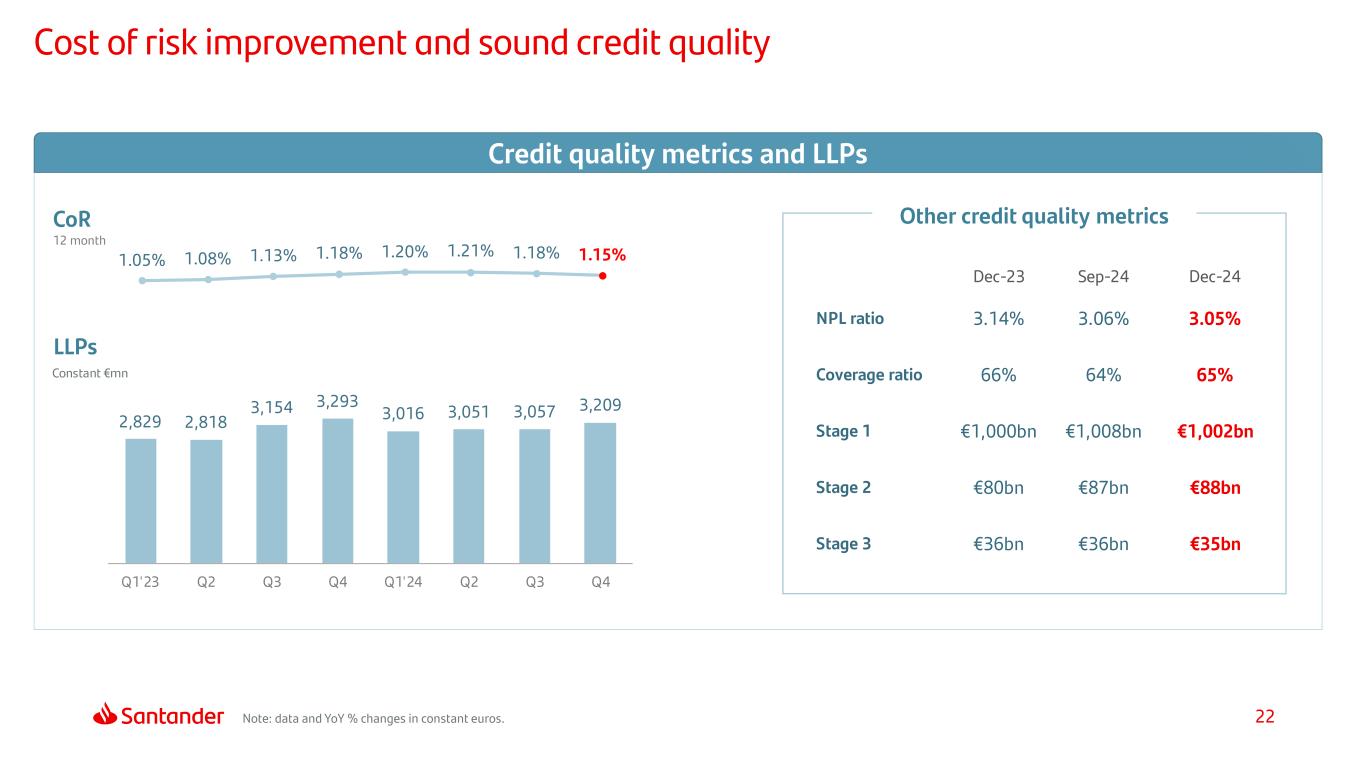 Cost of risk improvement and sound credit quality

Credit quality metrics and LLPs

CoR
12 month

1.05% 1.08% 1.13% 1.18% 1.20% 1.21% 1.18% 1.15%

LLPs
Constant €mn

2,829 2,818 3,154 3,293 3,016 3,051 3,057 3,209

Q1'23 Q2 Q3 Q4 Q1'24 Q2 Q3 Q4

Other credit quality metrics

| | Dec-23 | Sep-24 | Dec-24 |
|---|---|---|---|
| NPL ratio | 3.14% | 3.06% | 3.05% |
| Coverage ratio | 66% | 64% | 65% |
| Stage 1 | €1,000bn | €1,008bn | €1,002bn |
| Stage 2 | €80bn | €87bn | €88bn |
| Stage 3 | €36bn | €36bn | €35bn |

Santander

Note: data and YoY % changes in constant euros.

22